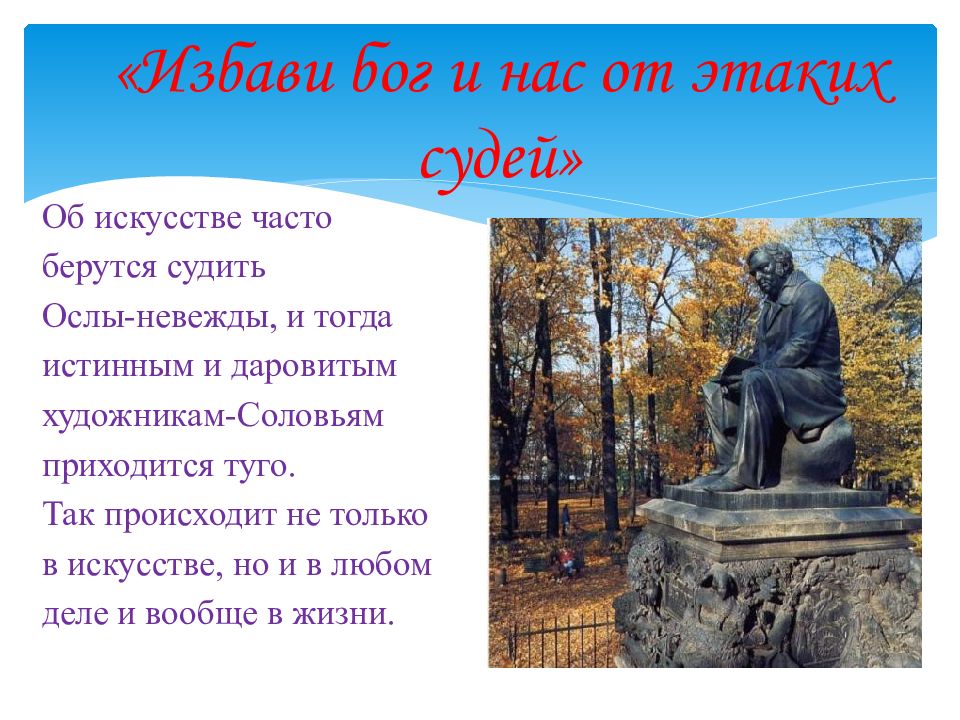 «Избави бог и нас от этаких судей»

Об искусстве часто берутся судить Ослы-невежды, и тогда истинным и даровитым художникам-Соловьям приходится туго.
Так происходит не только в искусстве, но и в любом деле и вообще в жизни.